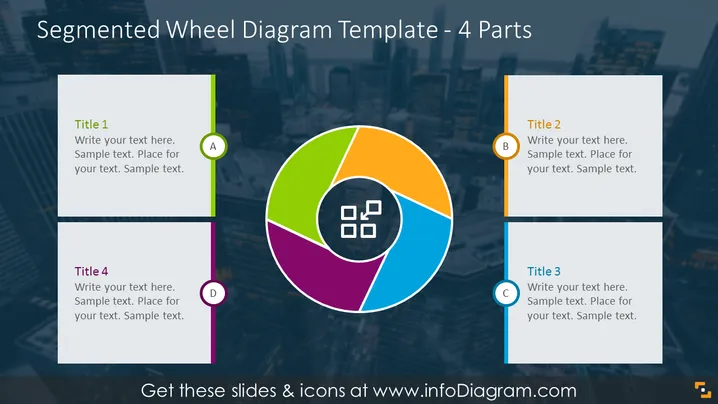 Segmented Wheel Diagram Template - 4 Parts

Title 1
Write your text here. Sample text. Place for your text. Sample text.

A

Title 4
Write your text here. Sample text. Place for your text. Sample text.

D

Title 2
Write your text here. Sample text. Place for your text. Sample text.

B

Title 3
Write your text here. Sample text. Place for your text. Sample text.

C

Get these slides & icons at www.infoDiagram.com